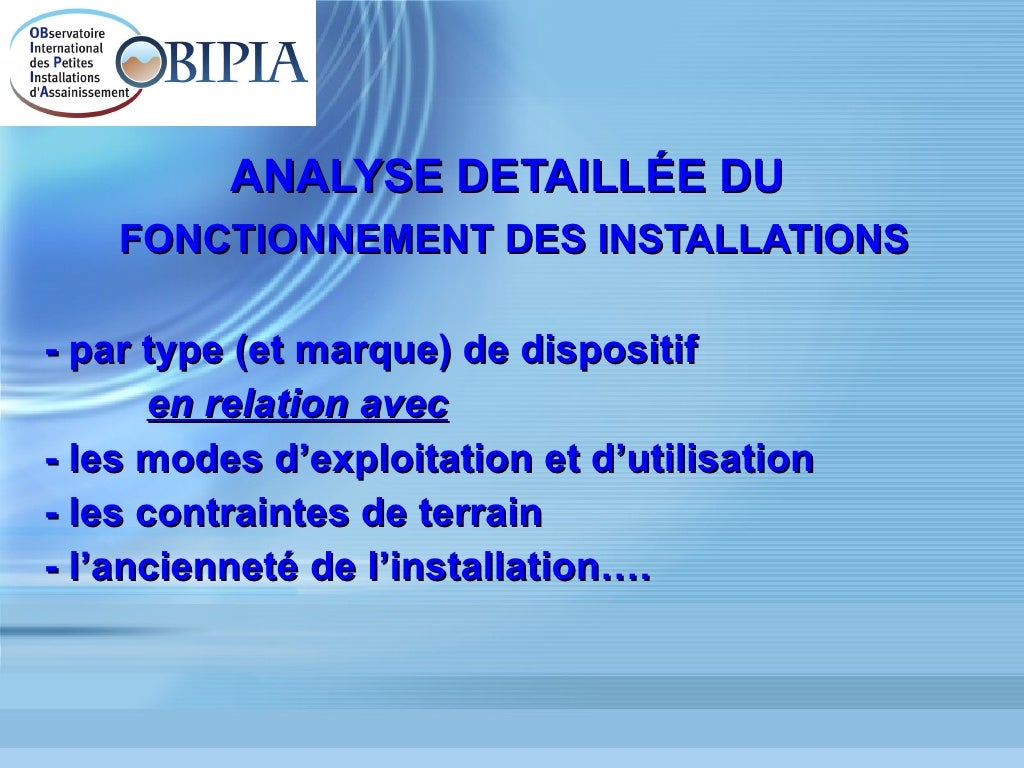 OBservatoire
International
des Petites
Installations
d'Assainissement

OBIPIA

ANALYSE DETAILLÉE DU
FONCTIONNEMENT DES INSTALLATIONS

- par type (et marque) de dispositif
en relation avec
- les modes d’exploitation et d’utilisation
- les contraintes de terrain
- l’ancienneté de l’installation….